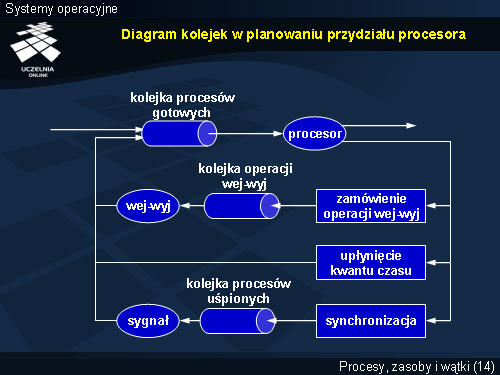 Systemy operacyjne

UCZELNIA ONLINE

Diagram kolejek w planowaniu przydziału procesora

kolejka procesów gotowych

procesor

kolejka operacji wej-wyj

wej-wyj

zamówienie operacji wej-wyj

upłynięcie kwantu czasu

kolejka procesów uśpionych

sygnał

synchronizacja

Procesy, zasoby i wątki (14)